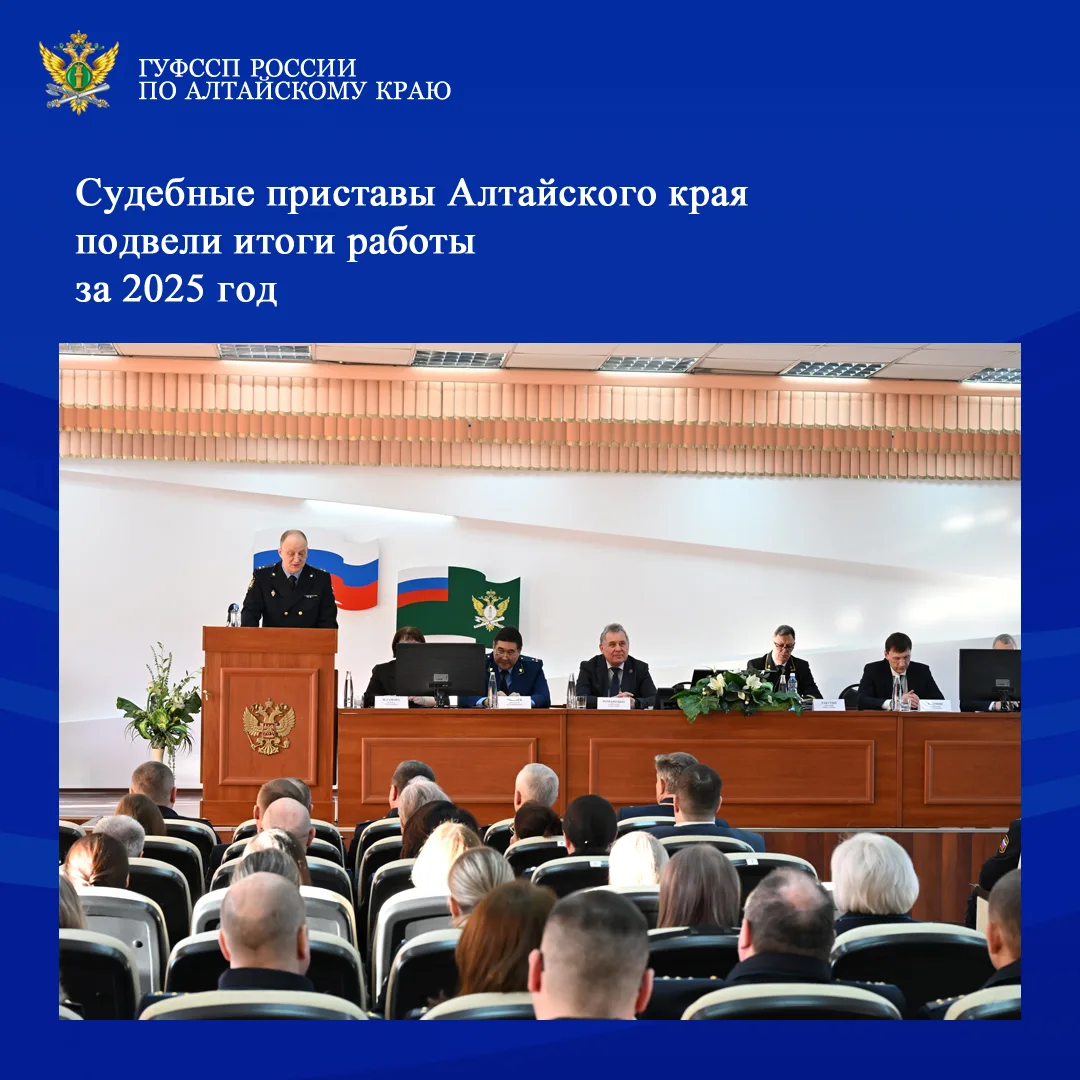 ГУФССП РОССИИ
ПО АЛТАЙСКОМУ КРАЮ

Судебные приставы Алтайского края подвели итоги работы за 2025 год